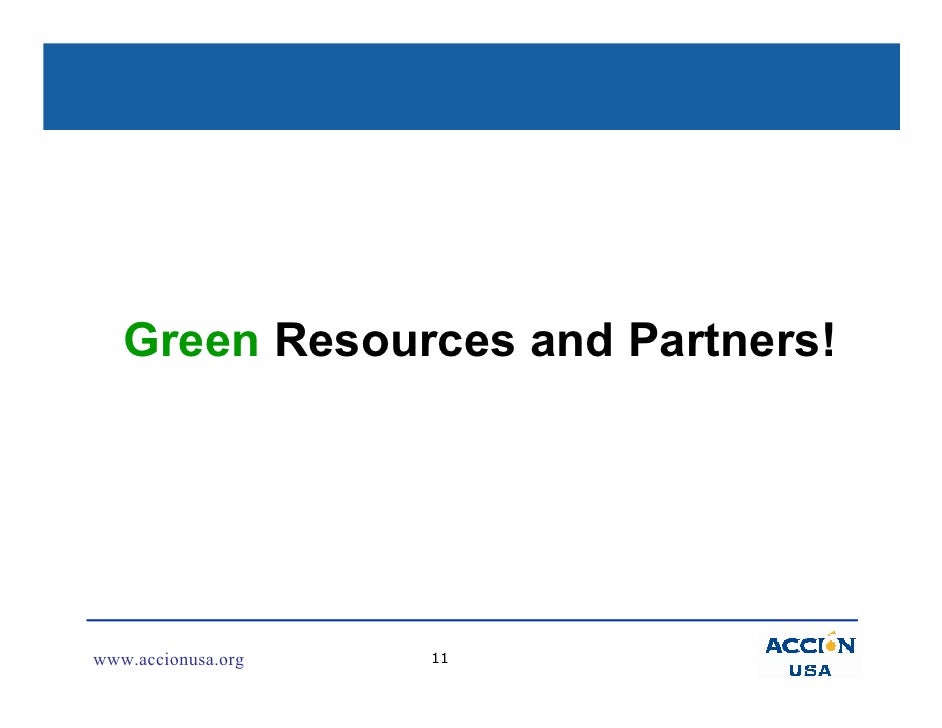 Green Resources and Partners!

www.accionusa.org

11

ACCION
USA